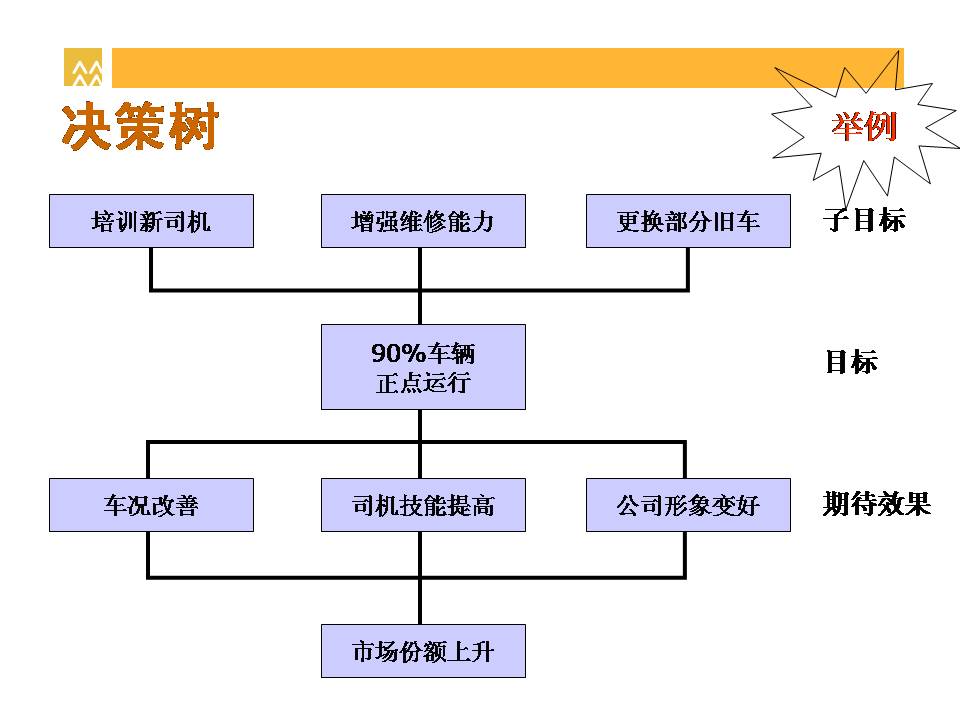 决策树

举例

培训新司机

增强维修能力

更换部分旧车

子目标

90%车辆
正点运行

目标

车况改善

司机技能提高

公司形象变好

期待效果

市场份额上升